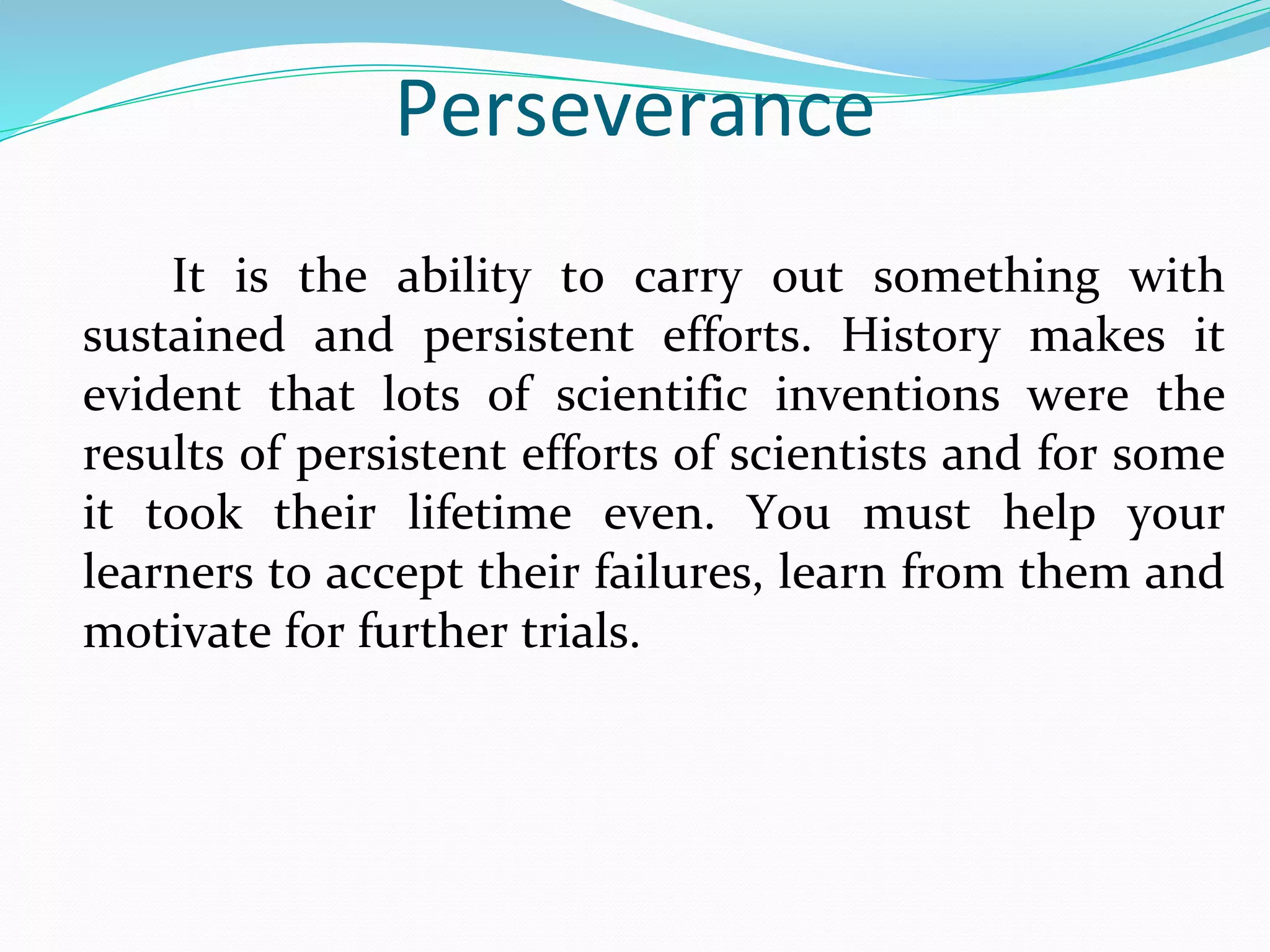 Perseverance

It is the ability to carry out something with sustained and persistent efforts. History makes it evident that lots of scientific inventions were the results of persistent efforts of scientists and for some it took their lifetime even. You must help your learners to accept their failures, learn from them and motivate for further trials.